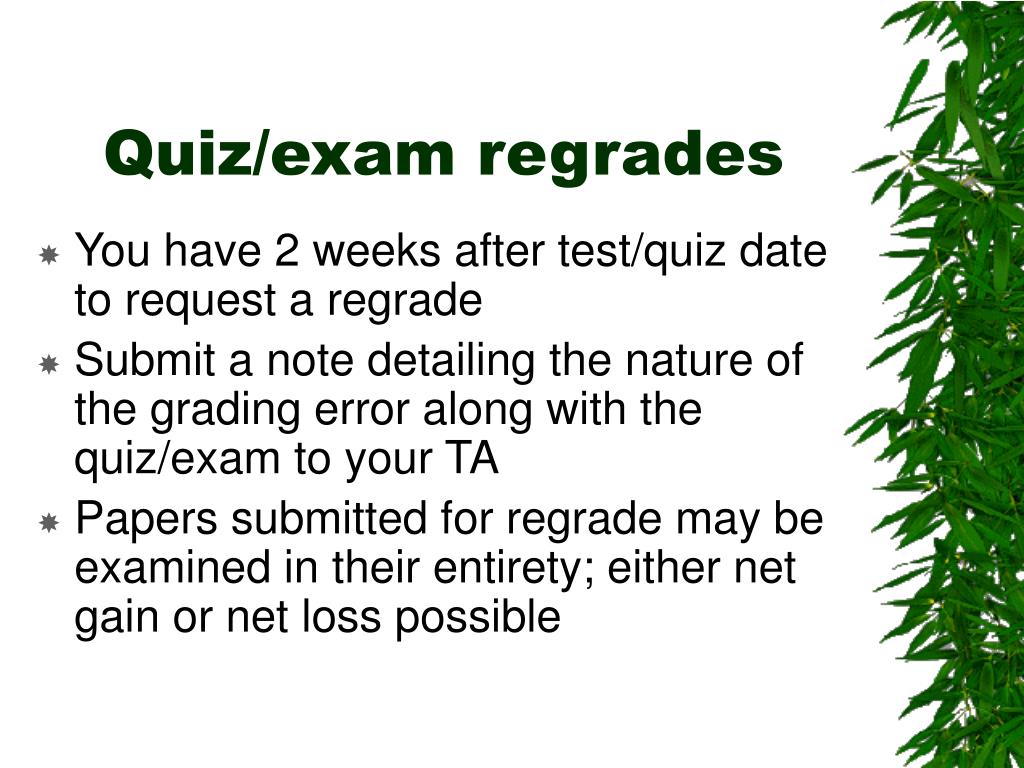 Quiz/exam regrades

You have 2 weeks after test/quiz date to request a regrade

Submit a note detailing the nature of the grading error along with the quiz/exam to your TA

Papers submitted for regrade may be examined in their entirety; either net gain or net loss possible